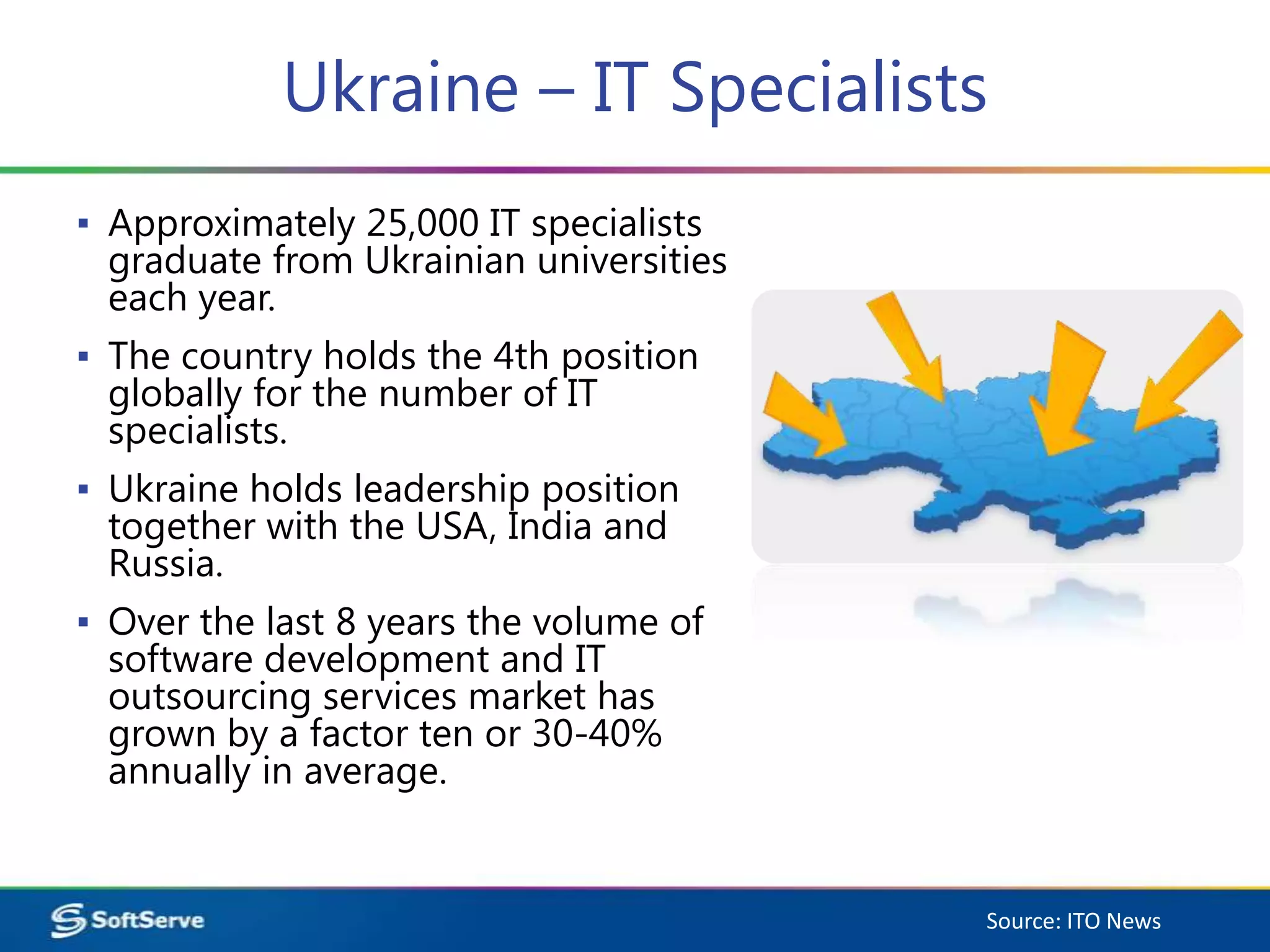 Ukraine – IT Specialists

▪ Approximately 25,000 IT specialists graduate from Ukrainian universities each year.

▪ The country holds the 4th position globally for the number of IT specialists.

▪ Ukraine holds leadership position together with the USA, India and Russia.

▪ Over the last 8 years the volume of software development and IT outsourcing services market has grown by a factor ten or 30-40% annually in average.

SoftServe

Source: ITO News